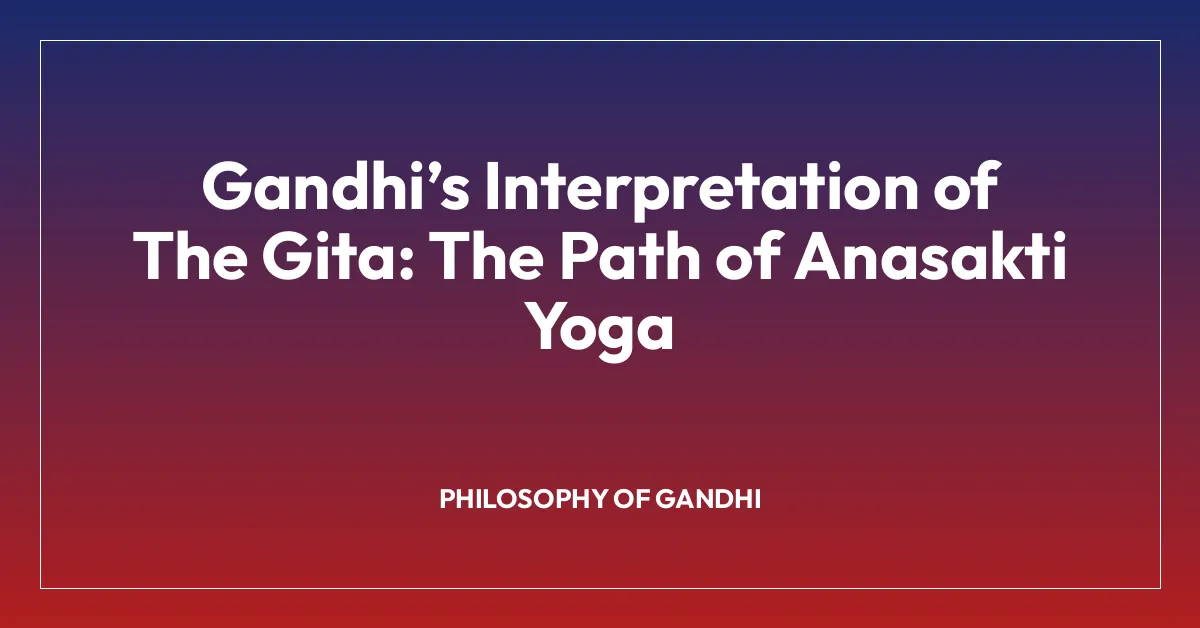 Gandhi’s Interpretation of The Gita: The Path of Anasakti Yoga

PHILOSOPHY OF GANDHI